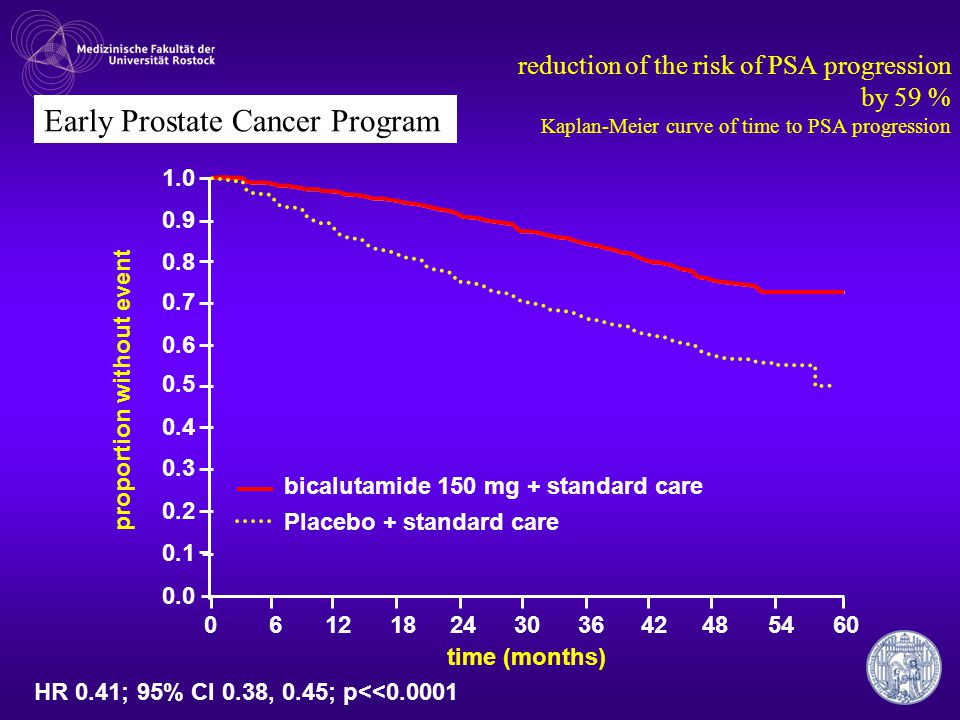 Medizinische Fakultät der Universität Rostock

reduction of the risk of PSA progression by 59 %
Kaplan-Meier curve of time to PSA progression

Early Prostate Cancer Program

proportion without event

1.0
0.9
0.8
0.7
0.6
0.5
0.4
0.3
0.2
0.1
0.0

bicalutamide 150 mg + standard care
Placebo + standard care

0 6 12 18 24 30 36 42 48 54 60
time (months)

HR 0.41; 95% CI 0.38, 0.45; p<<0.0001